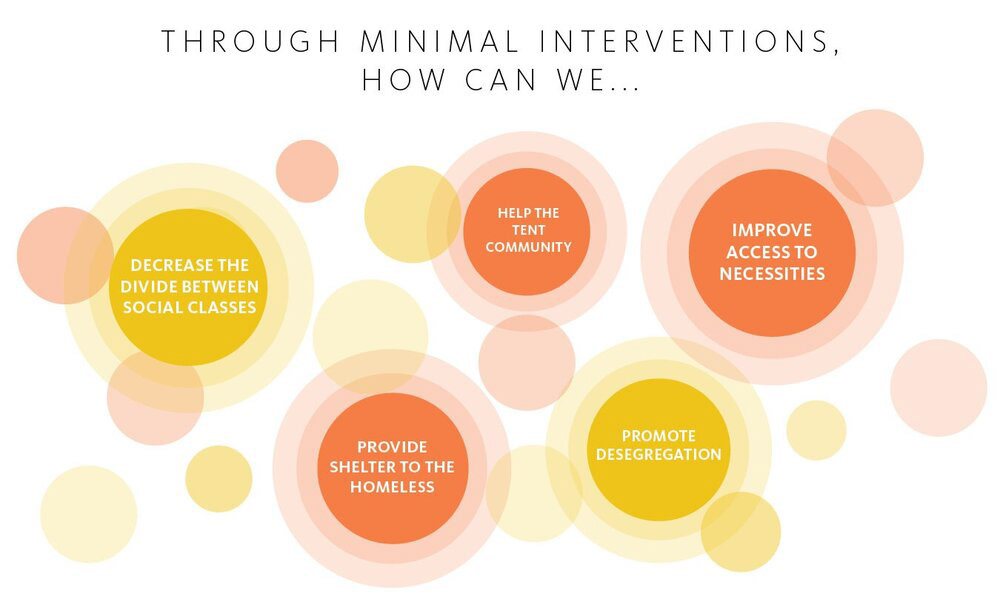 THROUGH MINIMAL INTERVENTIONS, HOW CAN WE...

DECREASE THE DIVIDE BETWEEN SOCIAL CLASSES

HELP THE TENT COMMUNITY

IMPROVE ACCESS TO NECESSITIES

PROVIDE SHELTER TO THE HOMELESS

PROMOTE DESEGREGATION